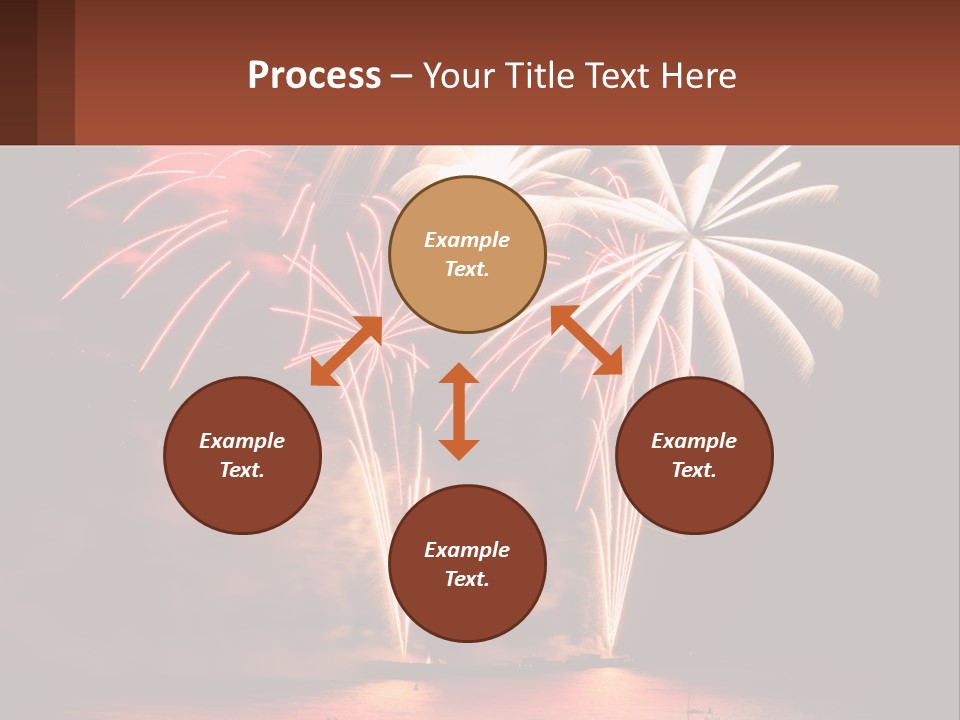 Process – Your Title Text Here

Example Text.

Example Text.

Example Text.

Example Text.